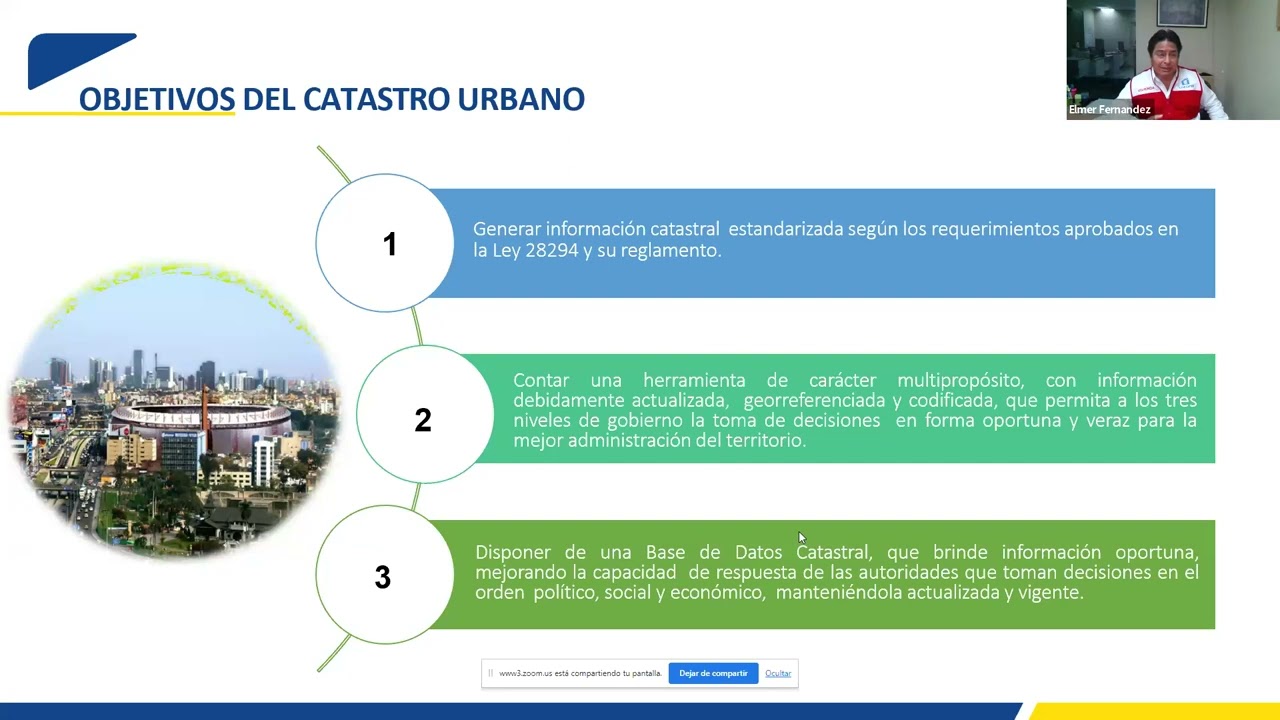 OBJETIVOS DEL CATASTRO URBANO

Elmer Fernandez

1

Generar información catastral estandarizada según los requerimientos aprobados en la Ley 28294 y su reglamento.

2

Contar una herramienta de carácter multipropósito, con información debidamente actualizada, georreferenciada y codificada, que permita a los tres niveles de gobierno la toma de decisiones en forma oportuna y veraz para la mejor administración del territorio.

3

Disponer de una Base de Datos Catastral, que brinde información oportuna, mejorando la capacidad de respuesta de las autoridades que toman decisiones en el orden político, social y económico, manteniéndola actualizada y vigente.

www3.zoom.us está compartiendo tu pantalla. Dejar de compartir Ocultar